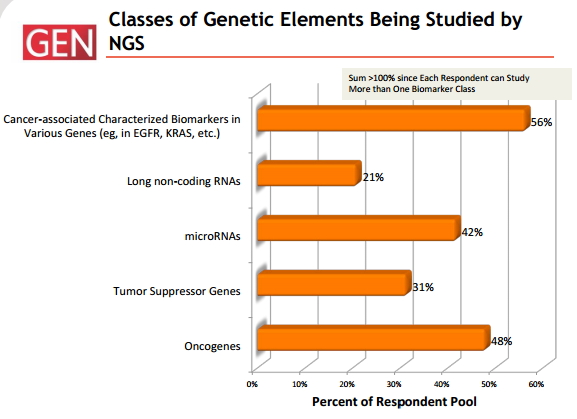 GEN

Classes of Genetic Elements Being Studied by NGS

Sum >100% since Each Respondent can Study More than One Biomarker Class

Cancer-associated Characterized Biomarkers in Various Genes (eg, in EGFR, KRAS, etc.)
56%

Long non-coding RNAs
21%

microRNAs
42%

Tumor Suppressor Genes
31%

Oncogenes
48%

0% 10% 20% 30% 40% 50% 60%

Percent of Respondent Pool